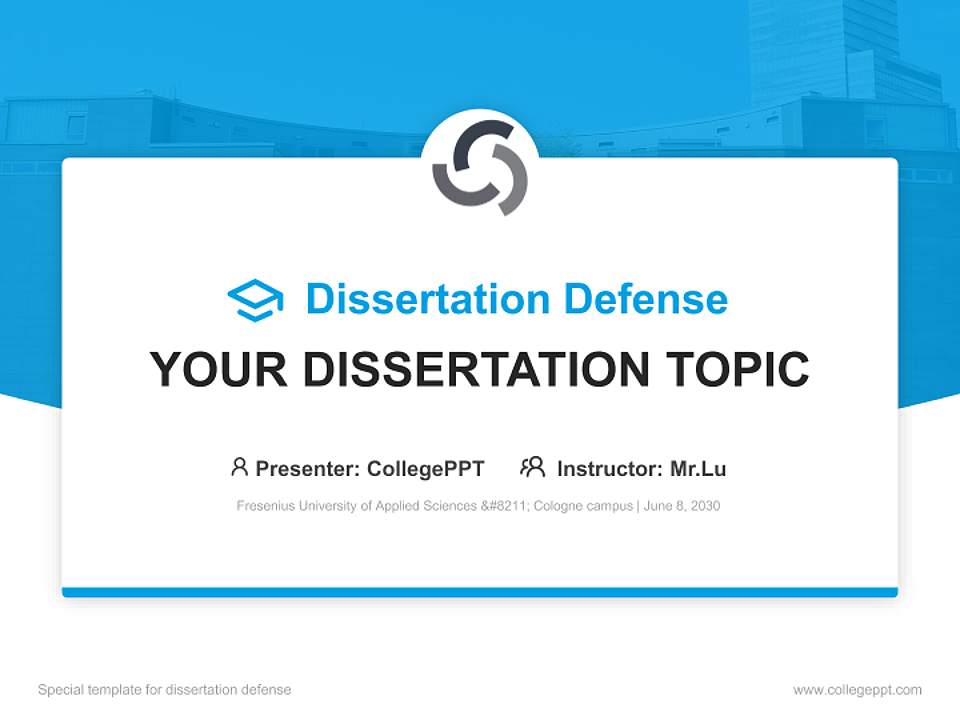 Dissertation Defense

YOUR DISSERTATION TOPIC

Presenter: CollegePPT Instructor: Mr.Lu

Fresenius University of Applied Sciences &#8211; Cologne campus | June 8, 2030

Special template for dissertation defense

www.collegeppt.com